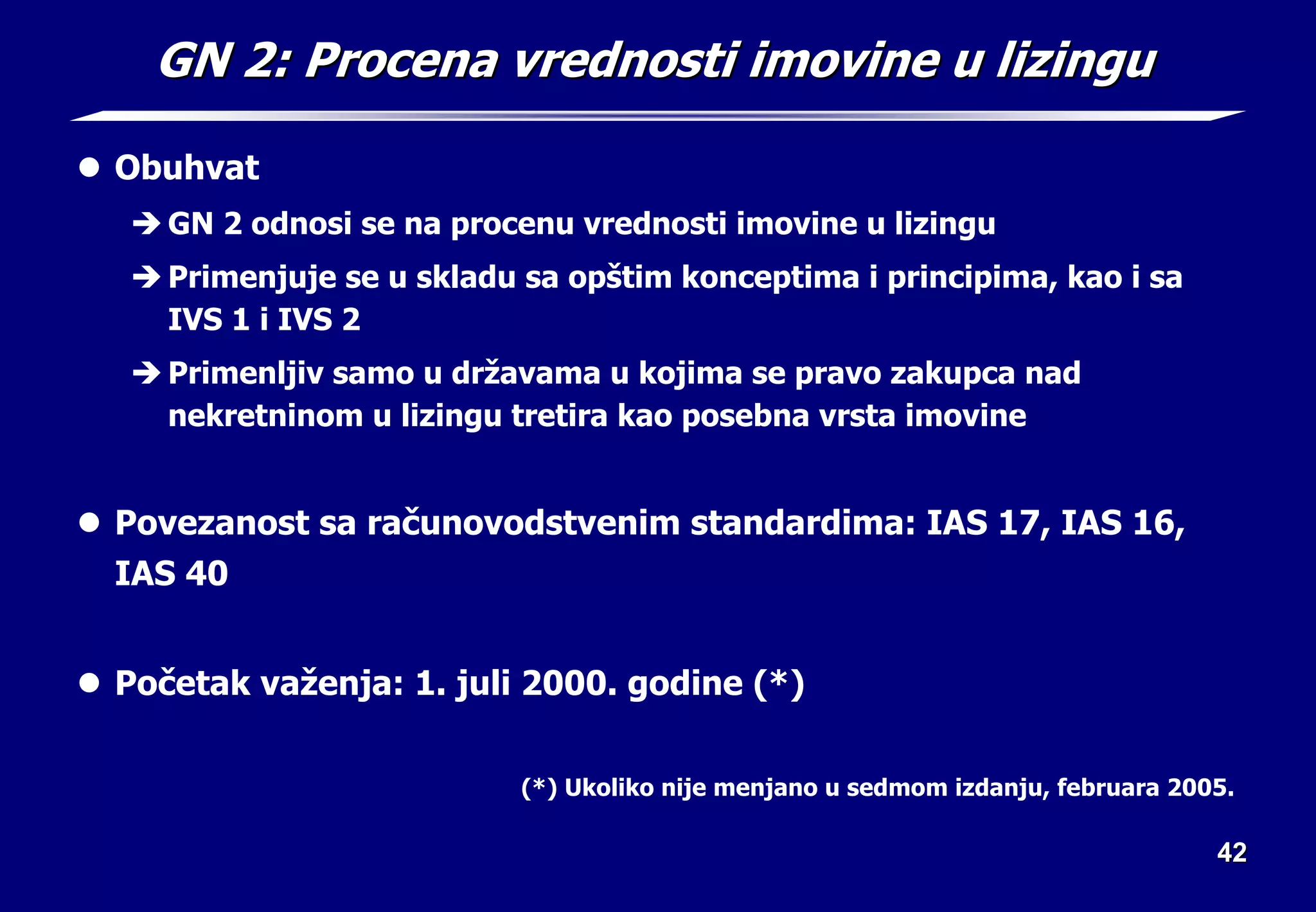 GN 2: Procena vrednosti imovine u lizingu

• Obuhvat

→ GN 2 odnosi se na procenu vrednosti imovine u lizingu

→ Primenjuje se u skladu sa opštim konceptima i principima, kao i sa IVS 1 i IVS 2

→ Primenljiv samo u državama u kojima se pravo zakupca nad nekretninom u lizingu tretira kao posebna vrsta imovine

• Povezanost sa računovodstvenim standardima: IAS 17, IAS 16, IAS 40

• Početak važenja: 1. juli 2000. godine (*)

(*) Ukoliko nije menjano u sedmom izdanju, februara 2005.

42